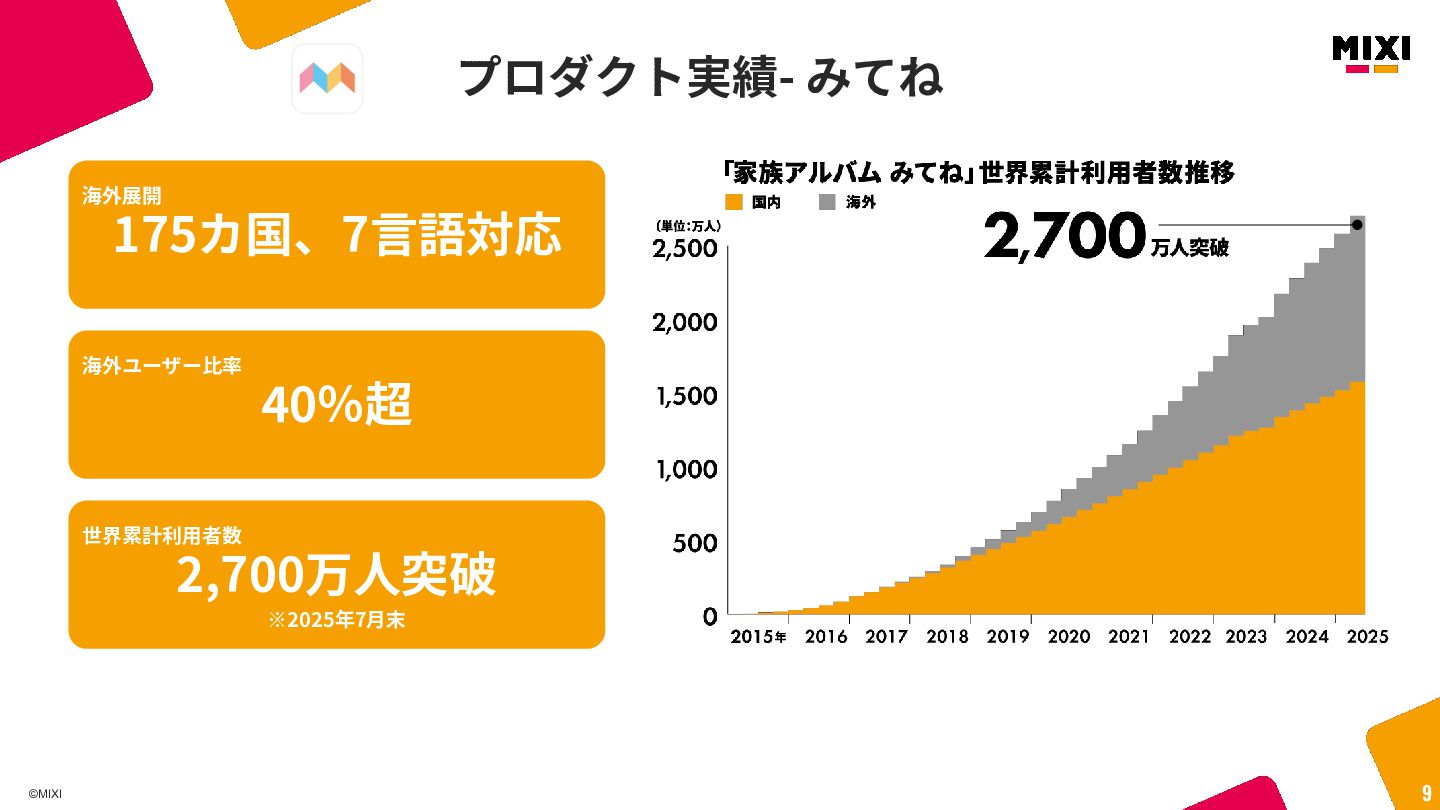 プロダクト実績- みてね

MIXI

海外展開
175カ国、7言語対応

海外ユーザー比率
40%超

世界累計利用者数
2,700万人突破
※2025年7月末

「家族アルバム みてね」世界累計利用者数推移
国内 海外
(単位:万人)
2,700万人突破
2,500
2,000
1,500
1,000
500
0
2015年 2016 2017 2018 2019 2020 2021 2022 2023 2024 2025

©MIXI
9